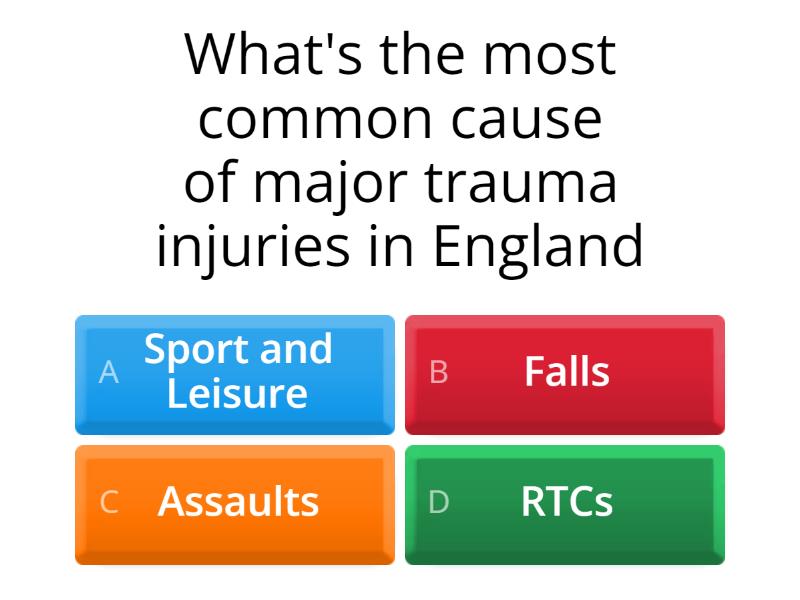 What's the most common cause of major trauma injuries in England

A Sport and Leisure

B Falls

C Assaults

D RTCs